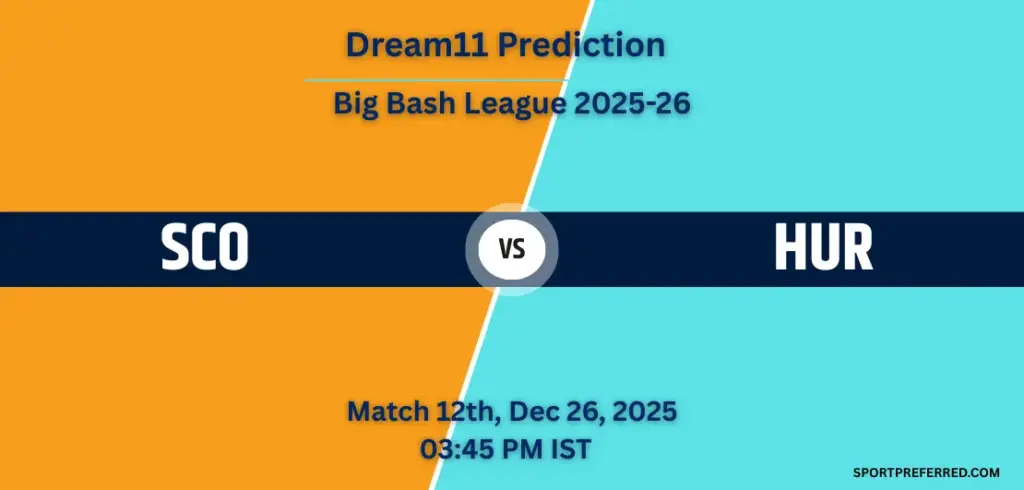 Dream11 Prediction

Big Bash League 2025-26

SCO

VS

HUR

Match 12th, Dec 26, 2025
03:45 PM IST

SPORTPREFERRED.COM